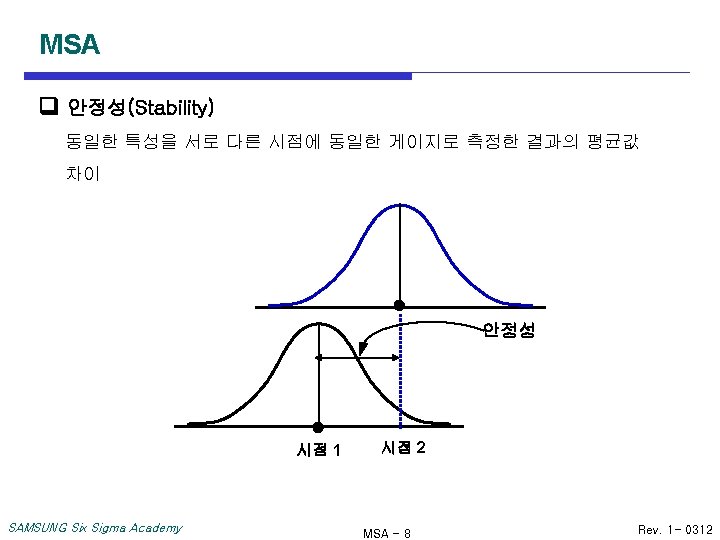 MSA

❑ 안정성(Stability)

동일한 특성을 서로 다른 시점에 동일한 게이지로 측정한 결과의 평균값 차이

안정성

시점 1

시점 2

SAMSUNG Six Sigma Academy

MSA - 8

Rev. 1- 0312